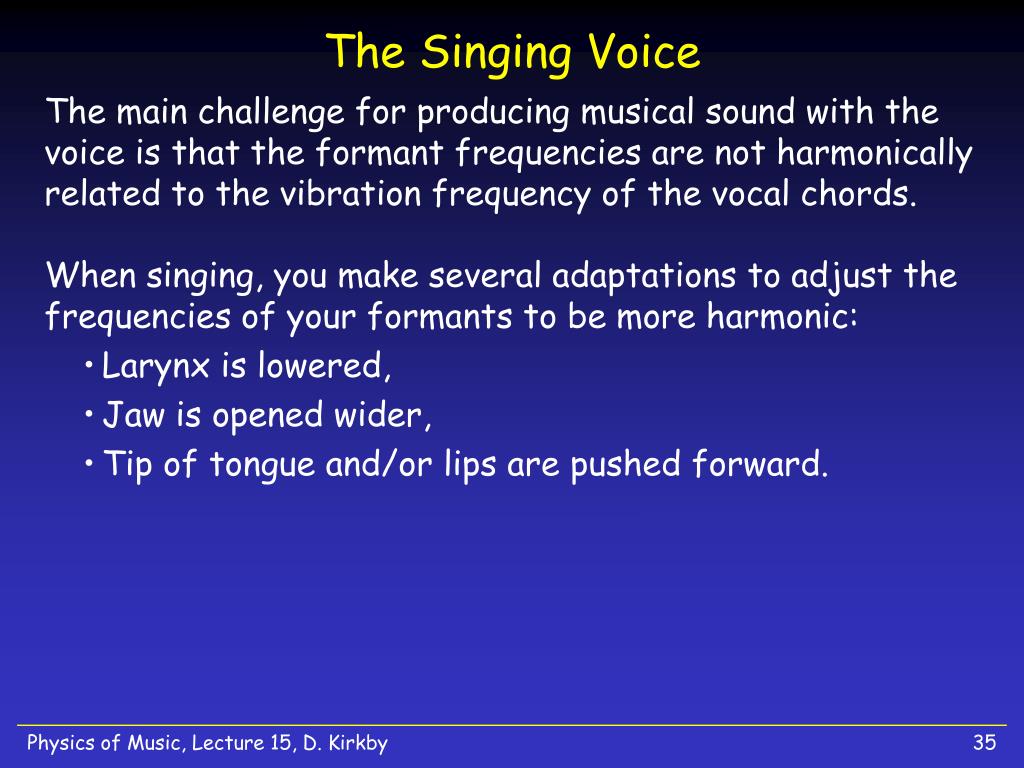 The Singing Voice

The main challenge for producing musical sound with the voice is that the formant frequencies are not harmonically related to the vibration frequency of the vocal chords.

When singing, you make several adaptations to adjust the frequencies of your formants to be more harmonic:
• Larynx is lowered,
• Jaw is opened wider,
• Tip of tongue and/or lips are pushed forward.

Physics of Music, Lecture 15, D. Kirkby

35